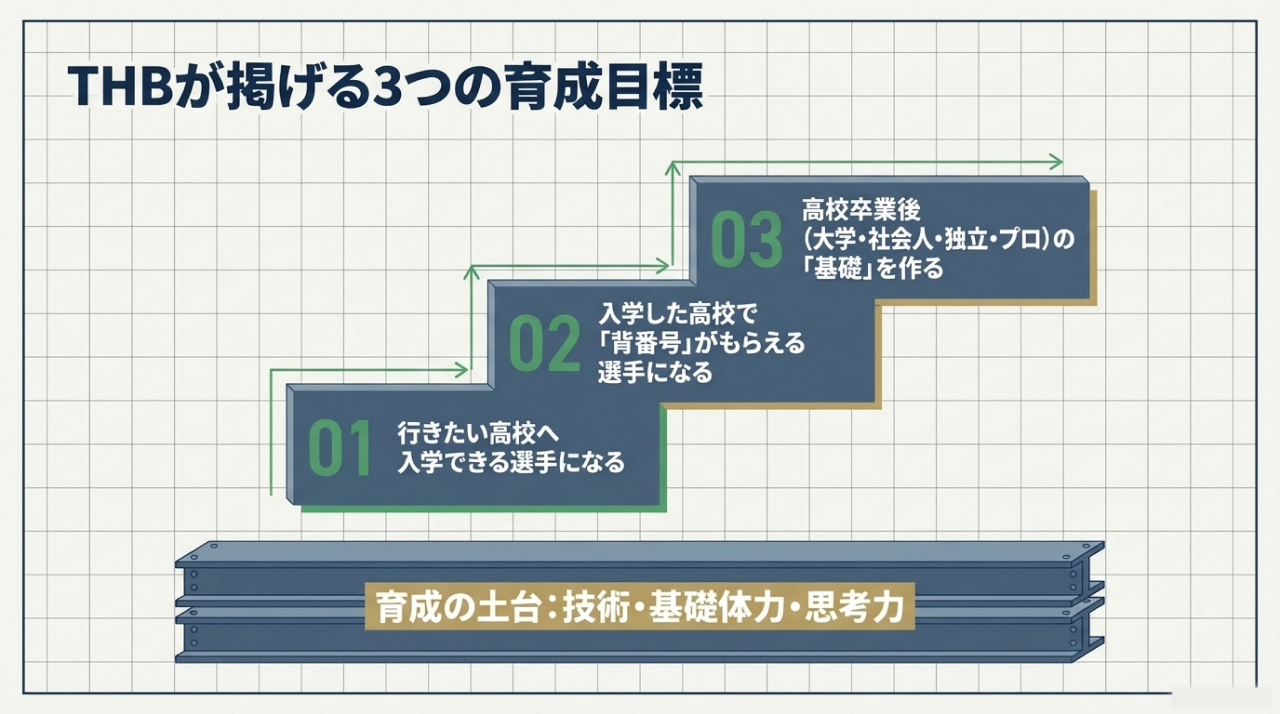 THBが掲げる3つの育成目標

03
高校卒業後
(大学・社会人・独立・プロ)の
「基礎」を作る

02
入学した高校で
「背番号」がもらえる
選手になる

01
行きたい高校へ
入学できる選手になる

育成の土台:技術・基礎体力・思考力